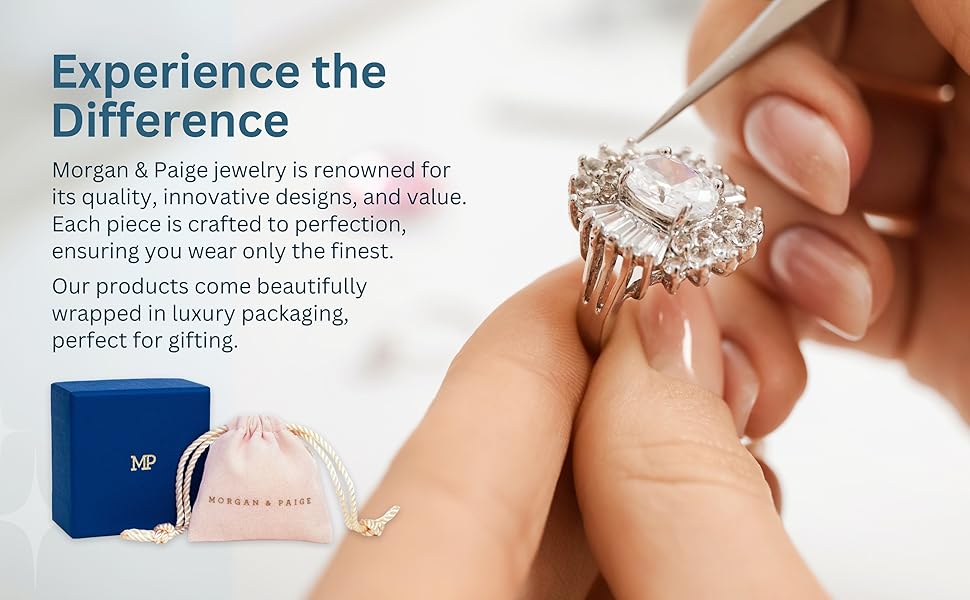 Experience the Difference

Morgan & Paige jewelry is renowned for its quality, innovative designs, and value. Each piece is crafted to perfection, ensuring you wear only the finest.

Our products come beautifully wrapped in luxury packaging, perfect for gifting.

MP

MORGAN & PAIGE